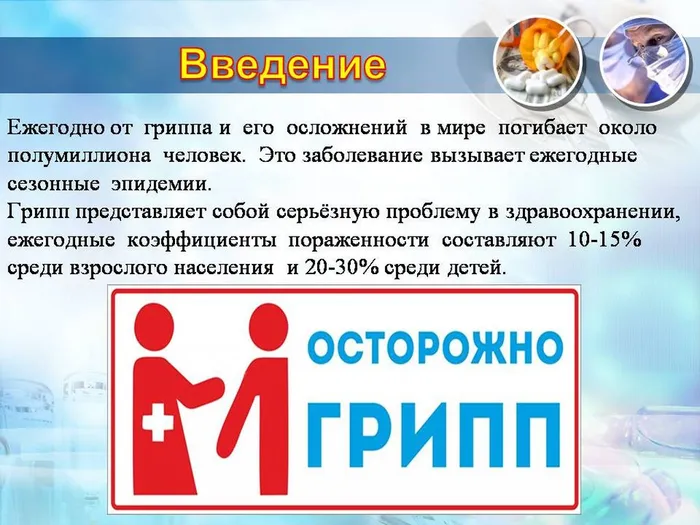 Введение

Ежегодно от гриппа и его осложнений в мире погибает около полумиллиона человек. Это заболевание вызывает ежегодные сезонные эпидемии.
Грипп представляет собой серьёзную проблему в здравоохранении, ежегодные коэффициенты пораженности составляют 10-15% среди взрослого населения и 20-30% среди детей.

ОСТОРОЖНО
ГРИПП